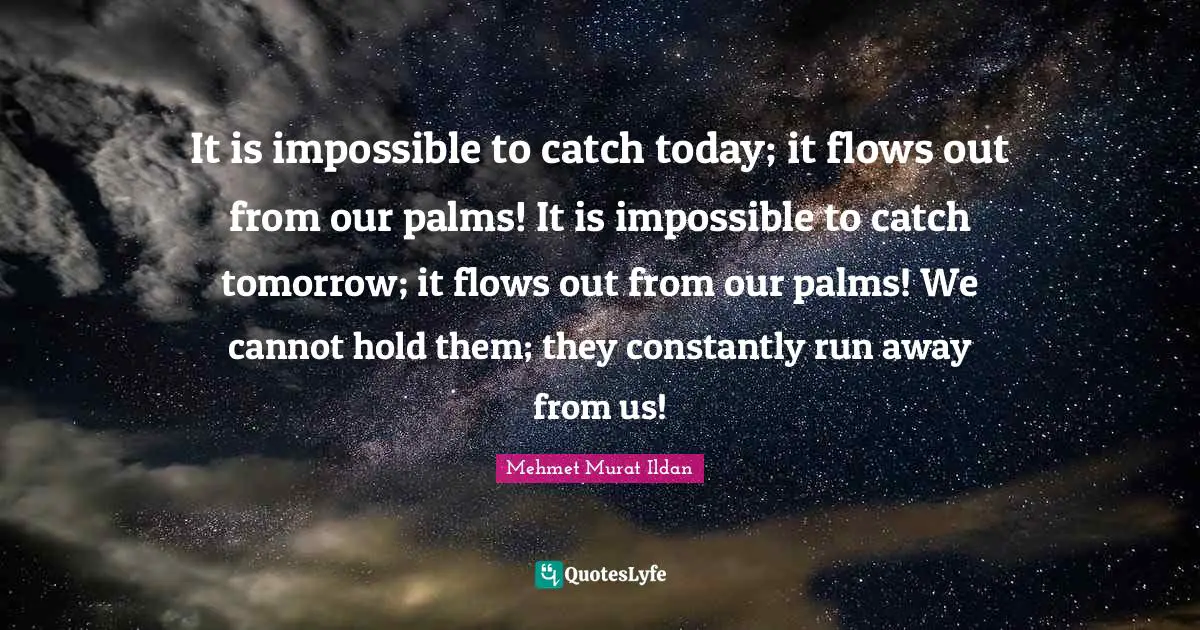 It is impossible to catch today; it flows out from our palms! It is impossible to catch tomorrow; it flows out from our palms! We cannot hold them; they constantly run away from us!

Mehmet Murat Ildan

QuotesLyfe